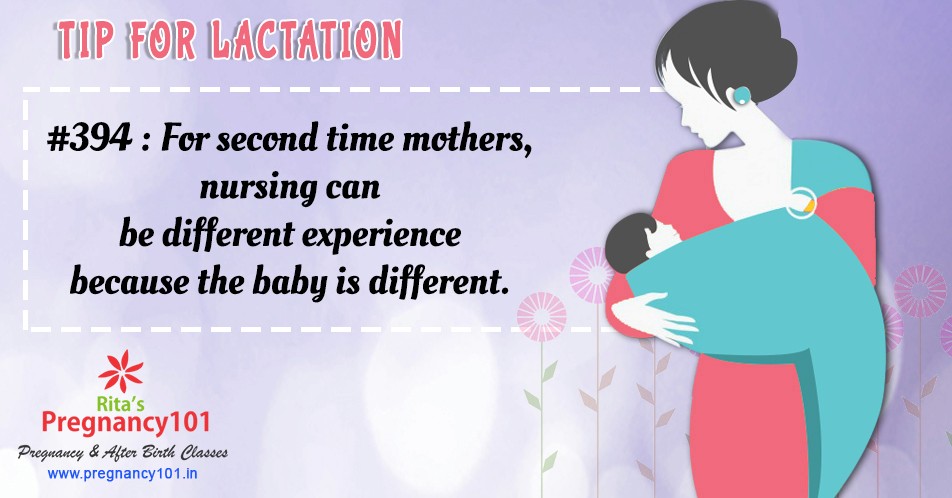 TIP FOR LACTATION

#394 : For second time mothers, nursing can be different experience because the baby is different.

Rita's Pregnancy101

Pregnancy & After Birth Classes

www.pregnancy101.in